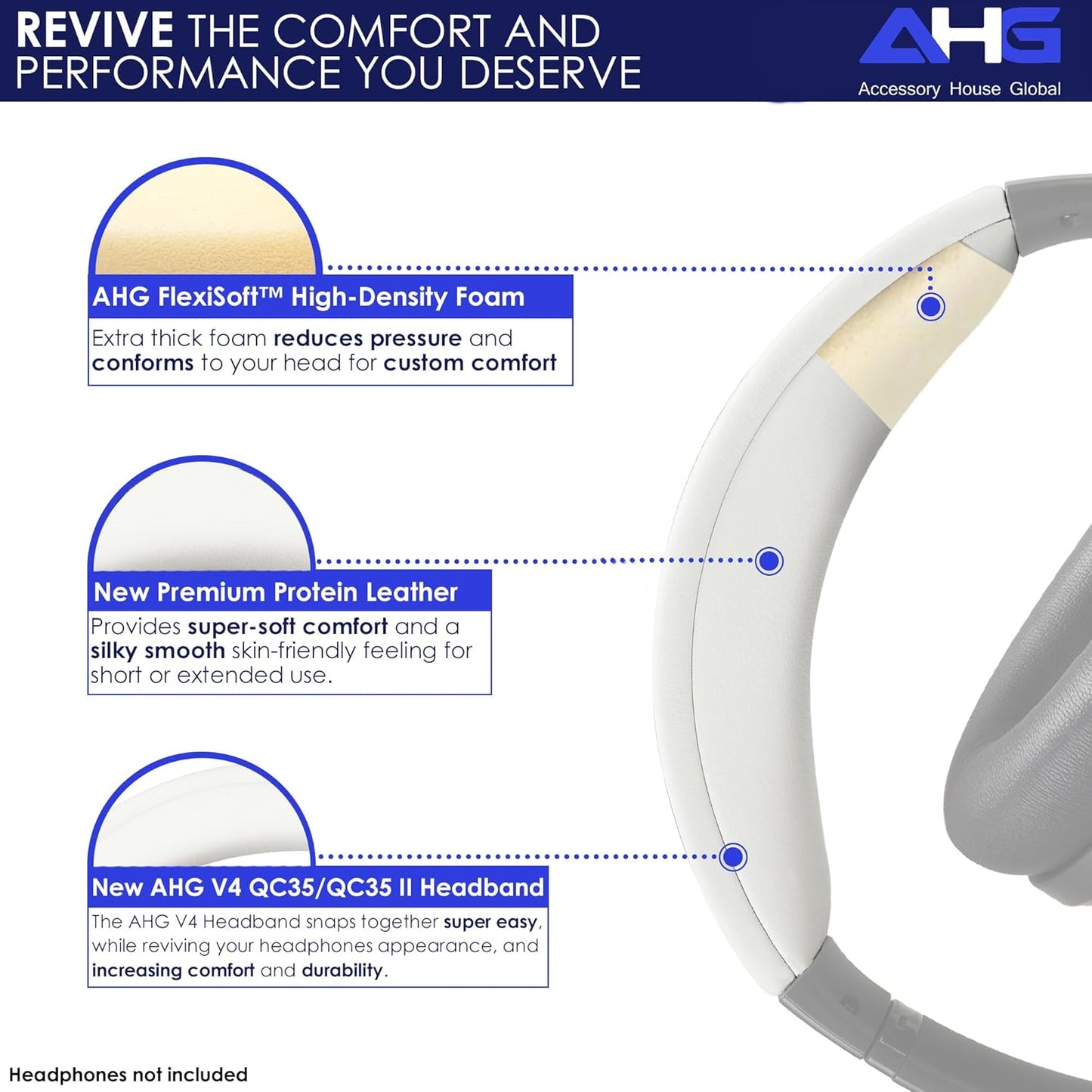 REVIVE THE COMFORT AND PERFORMANCE YOU DESERVE

AHG
Accessory House Global

AHG FlexiSoft™ High-Density Foam

Extra thick foam reduces pressure and conforms to your head for custom comfort

New Premium Protein Leather

Provides super-soft comfort and a silky smooth skin-friendly feeling for short or extended use.

New AHG V4 QC35/QC35 II Headband

The AHG V4 Headband snaps together super easy, while reviving your headphones appearance, and increasing comfort and durability.

Headphones not included